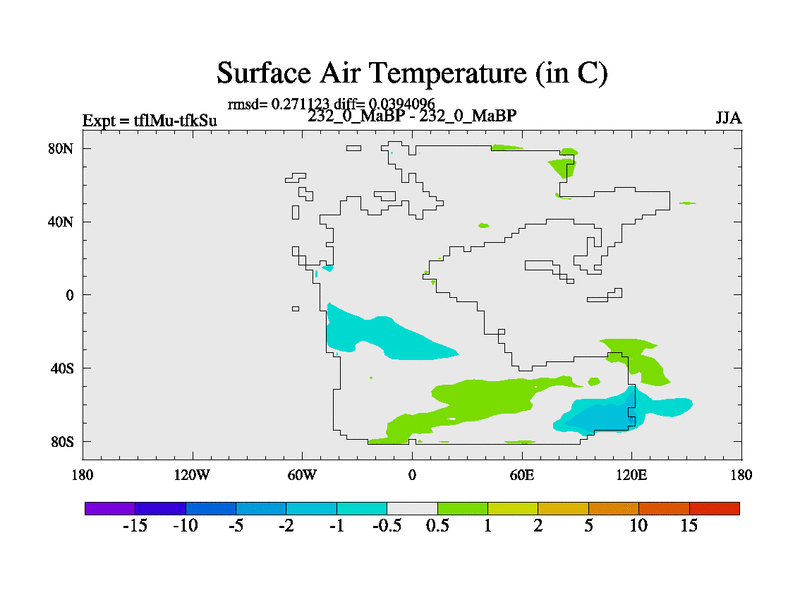 Surface Air Temperature (in C)

rmsd= 0.271123 diff= 0.0394096

Expt = tflMu-tfkSu

232_0_MaBP - 232_0_MaBP

JJA

80N
40N
0
40S
80S

180
120W
60W
0
60E
120E
180

-15
-10
-5
-2
-1
-0.5
0.5
1
2
5
10
15